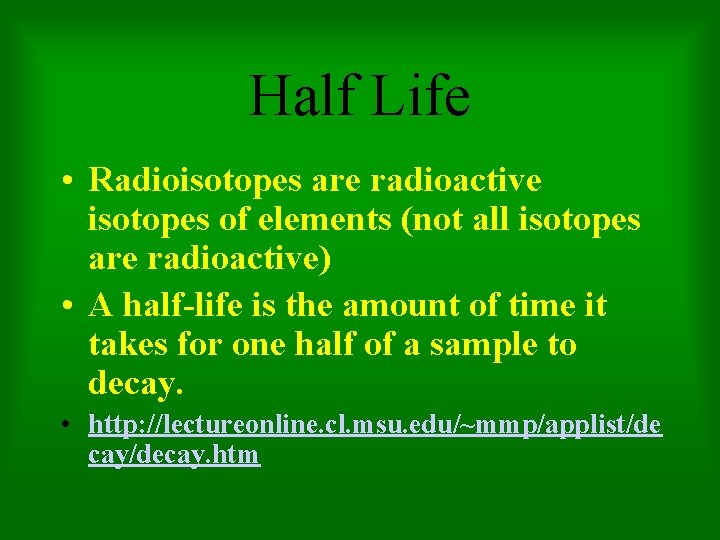 Half Life

• Radioisotopes are radioactive isotopes of elements (not all isotopes are radioactive)

• A half-life is the amount of time it takes for one half of a sample to decay.

• http://lectureonline.cl.msu.edu/~mmp/applist/decay/decay.htm